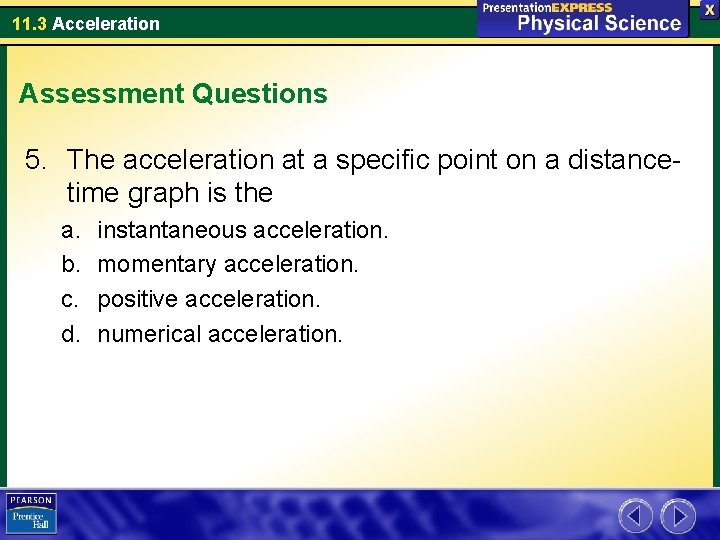 11.3 Acceleration

PresentationEXPRESS
Physical Science

X

Assessment Questions

5. The acceleration at a specific point on a distance-time graph is the
a. instantaneous acceleration.
b. momentary acceleration.
c. positive acceleration.
d. numerical acceleration.

PEARSON
Prentice Hall